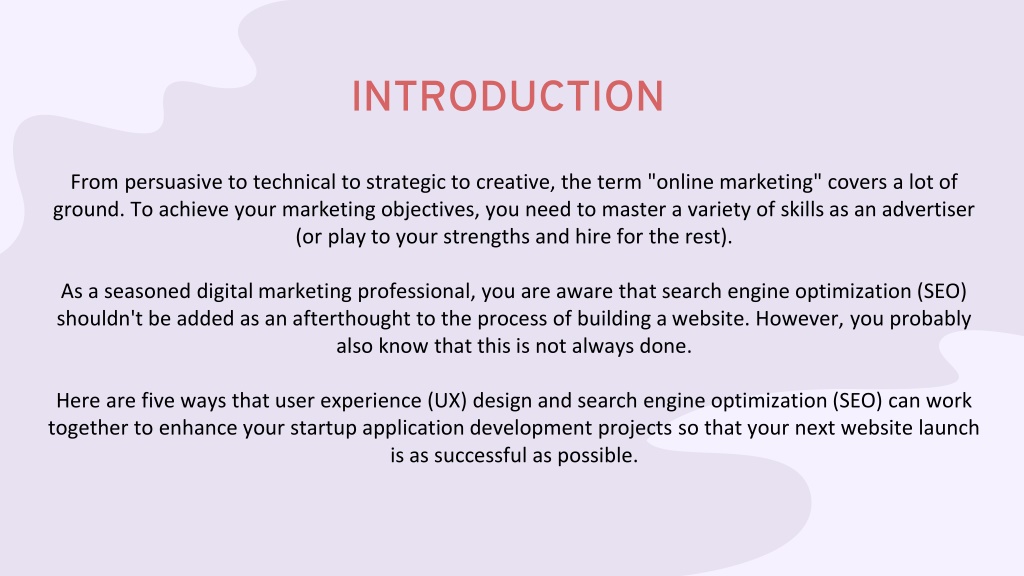 INTRODUCTION

From persuasive to technical to strategic to creative, the term "online marketing" covers a lot of ground. To achieve your marketing objectives, you need to master a variety of skills as an advertiser (or play to your strengths and hire for the rest).

As a seasoned digital marketing professional, you are aware that search engine optimization (SEO) shouldn't be added as an afterthought to the process of building a website. However, you probably also know that this is not always done.

Here are five ways that user experience (UX) design and search engine optimization (SEO) can work together to enhance your startup application development projects so that your next website launch is as successful as possible.